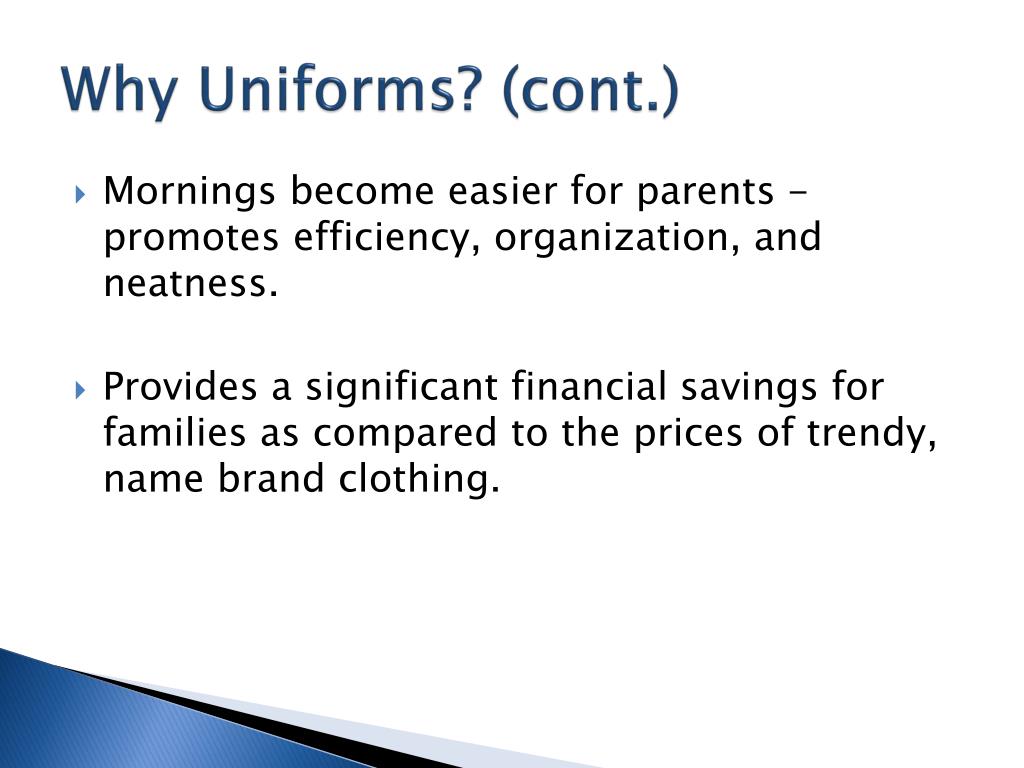 Why Uniforms? (cont.)

Mornings become easier for parents – promotes efficiency, organization, and neatness.

Provides a significant financial savings for families as compared to the prices of trendy, name brand clothing.